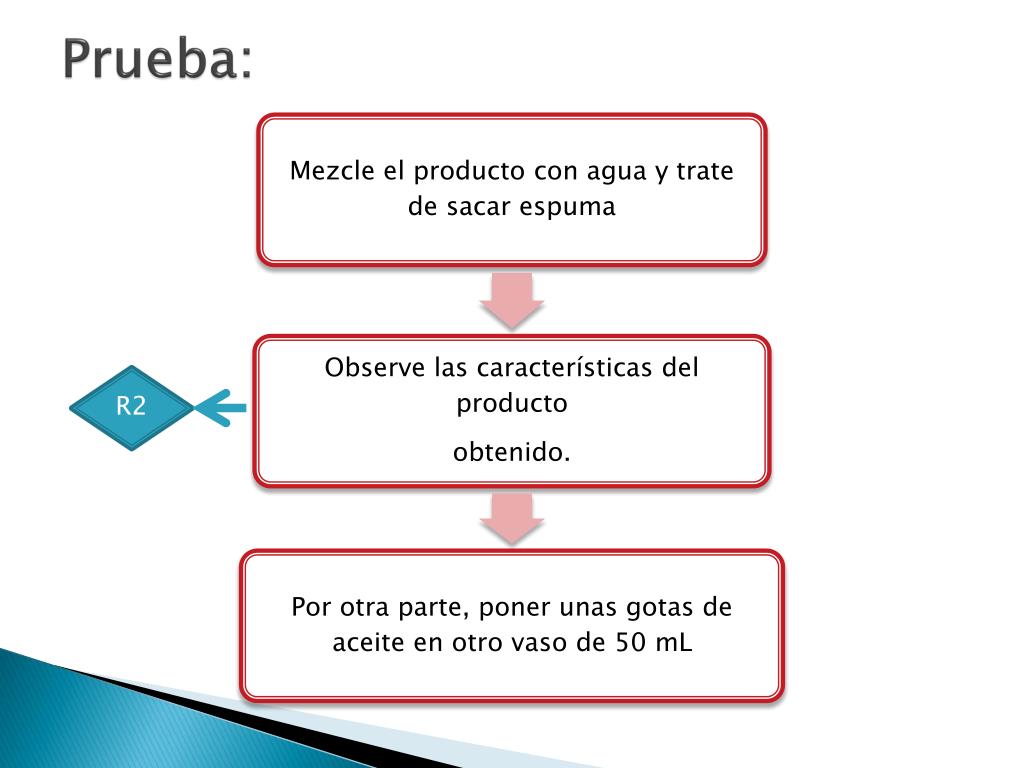 Prueba:

Mezcle el producto con agua y trate de sacar espuma

Observe las características del producto

obtenido.

R2

Por otra parte, poner unas gotas de aceite en otro vaso de 50 mL